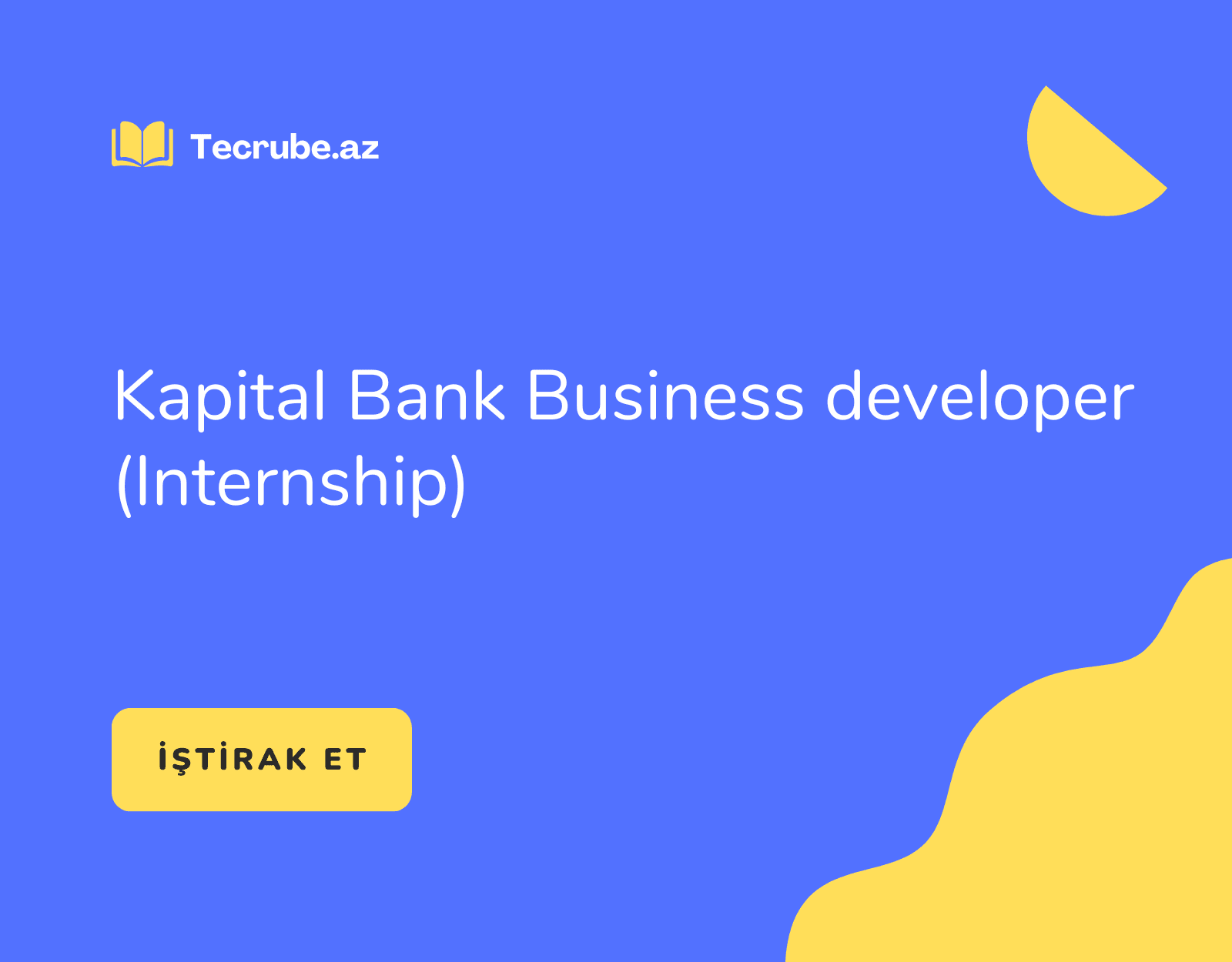 Tecrube.az

Kapital Bank Business developer (Internship)

İŞTİRAK ET